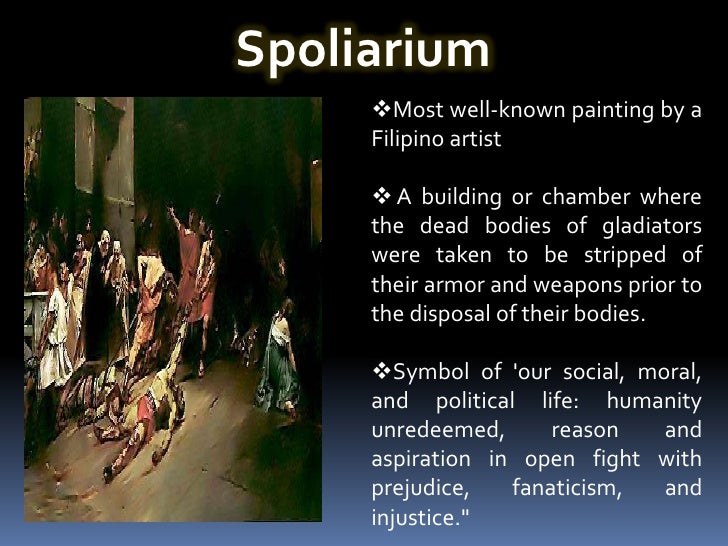 Spoliarium

❖Most well-known painting by a Filipino artist

❖ A building or chamber where the dead bodies of gladiators were taken to be stripped of their armor and weapons prior to the disposal of their bodies.

❖Symbol of 'our social, moral, and political life: humanity unredeemed, reason and aspiration in open fight with prejudice, fanaticism, and injustice."